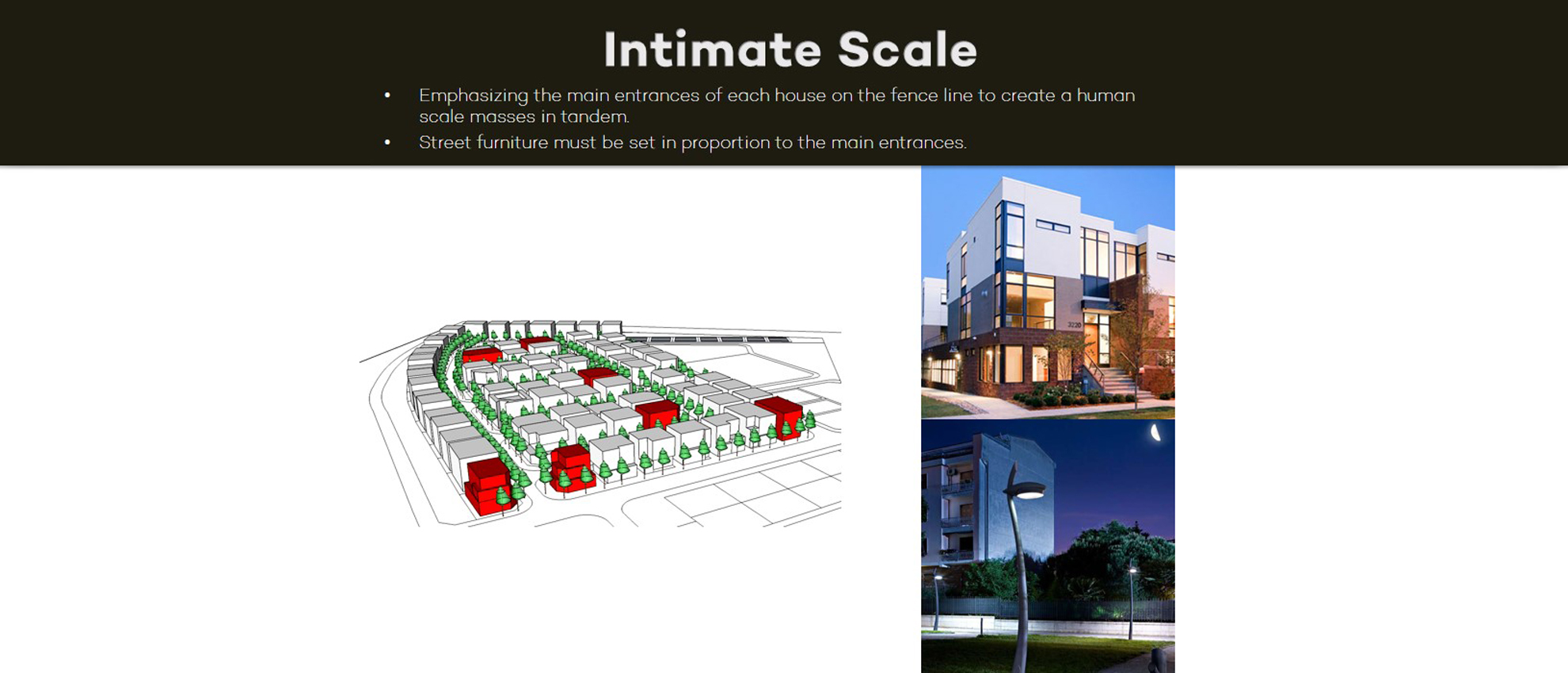 Intimate Scale

• Emphasizing the main entrances of each house on the fence line to create a human scale masses in tandem.

• Street furniture must be set in proportion to the main entrances.

3220